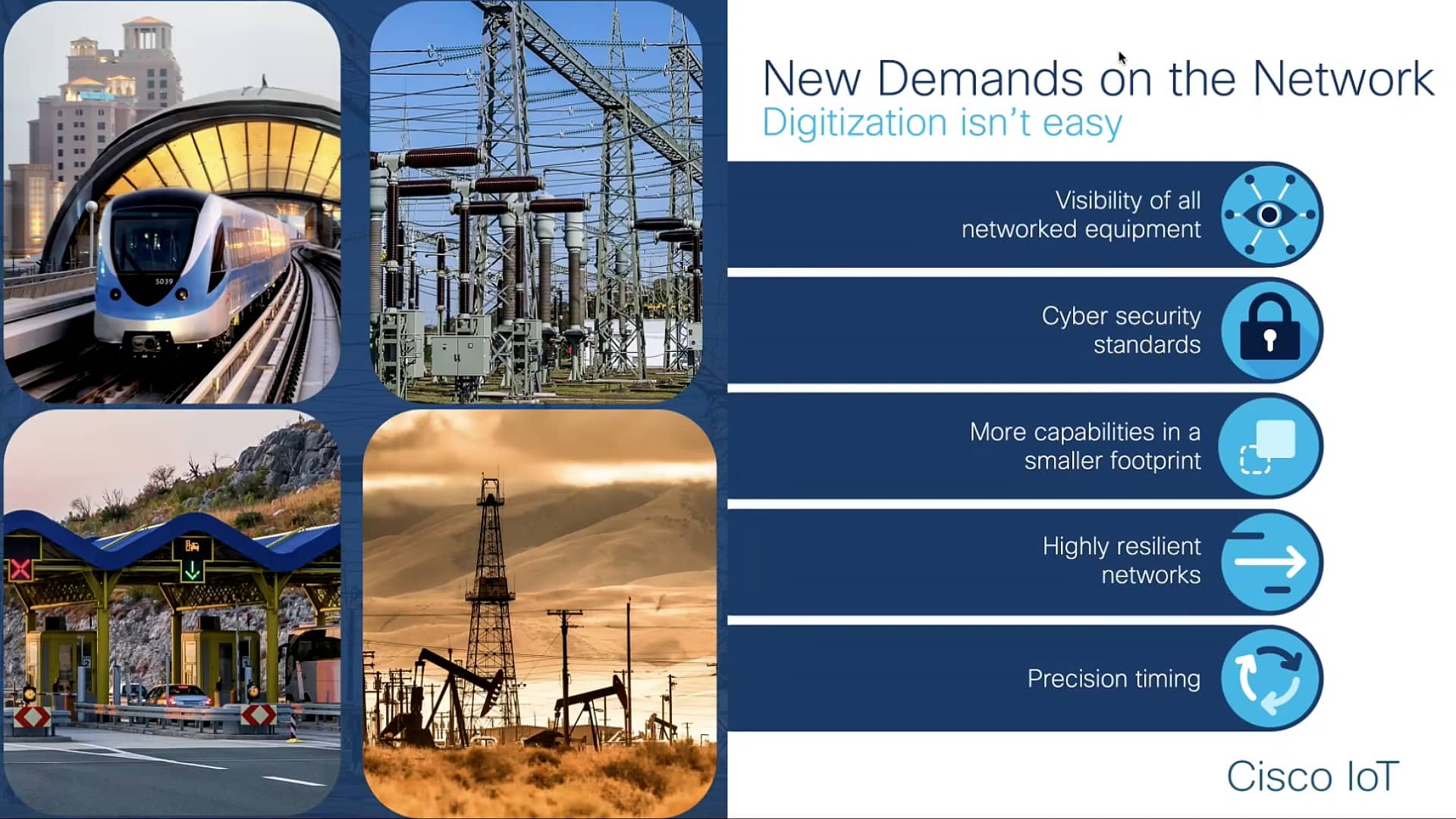 5039

New Demands on the Network
Digitization isn't easy

Visibility of all networked equipment

Cyber security standards

More capabilities in a smaller footprint

Highly resilient networks

Precision timing

Cisco IoT